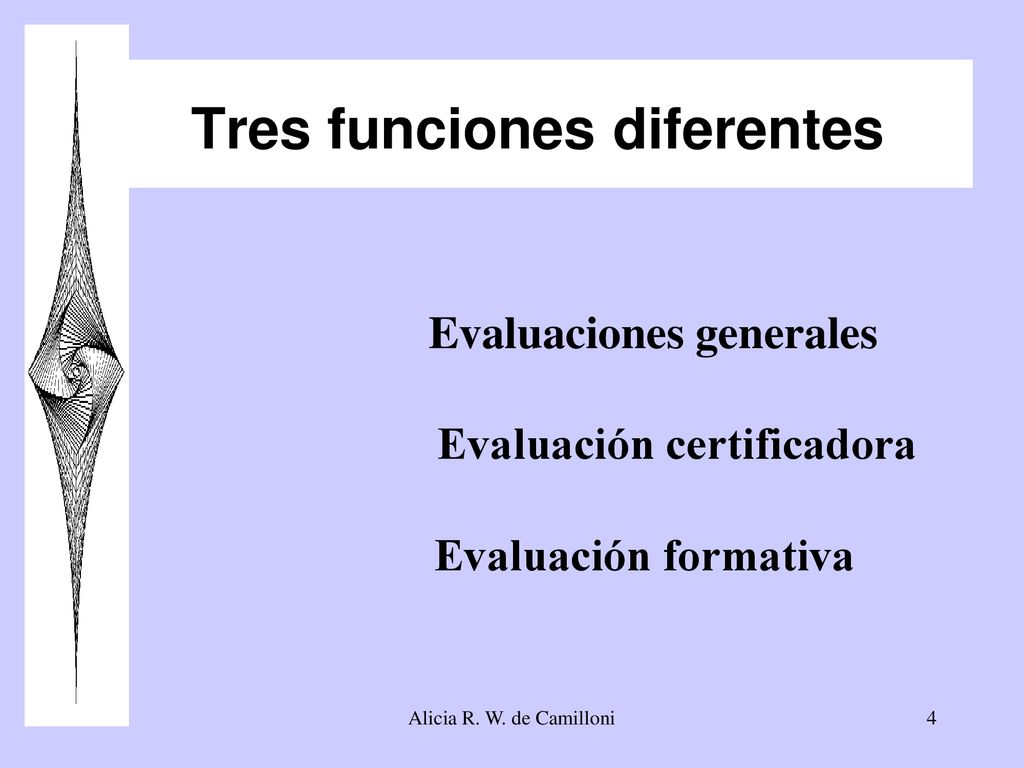 Tres funciones diferentes

Evaluaciones generales

Evaluación certificadora

Evaluación formativa

Alicia R. W. de Camilloni

4